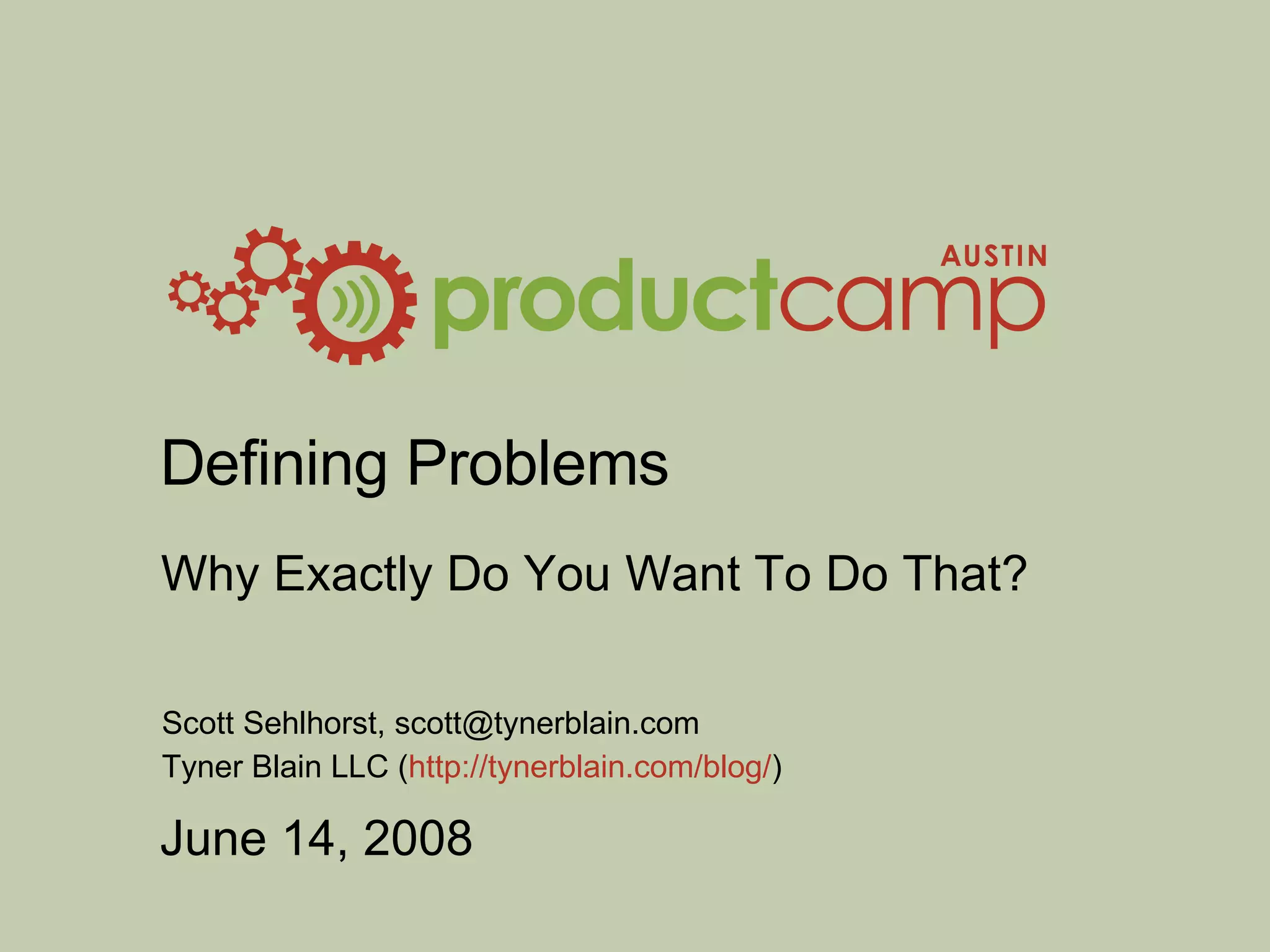 AUSTIN
productcamp

Defining Problems

Why Exactly Do You Want To Do That?

Scott Sehlhorst, scott@tynerblain.com
Tyner Blain LLC (http://tynerblain.com/blog/)

June 14, 2008